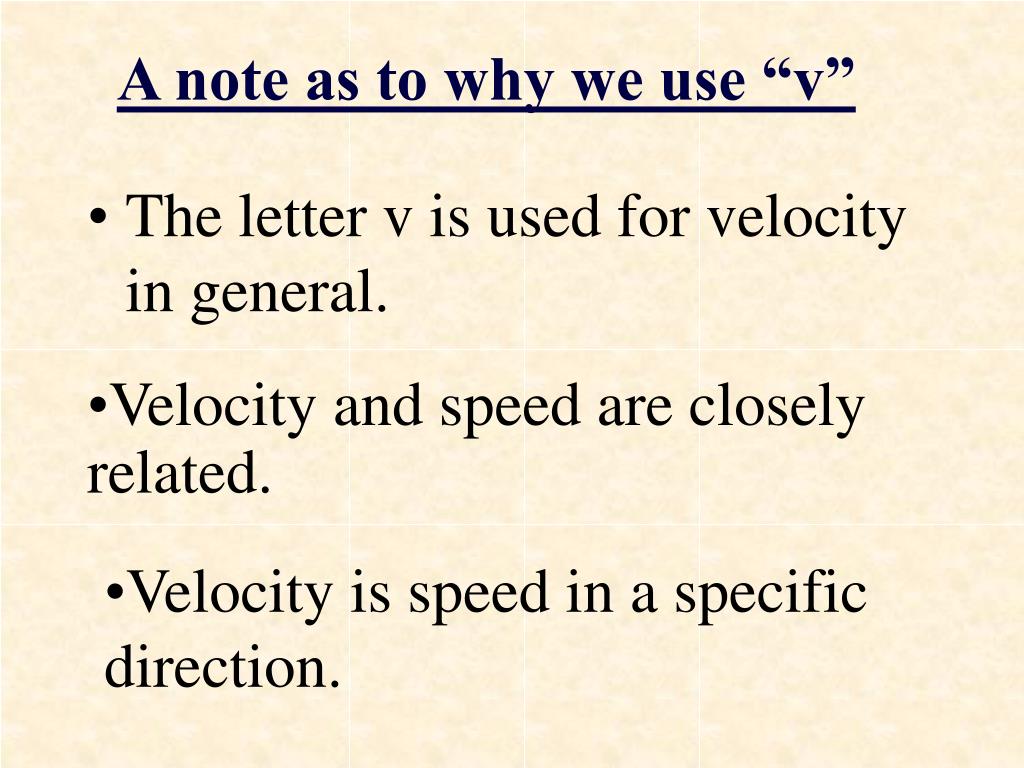 A note as to why we use “v”

• The letter v is used for velocity in general.

•Velocity and speed are closely related.

•Velocity is speed in a specific direction.